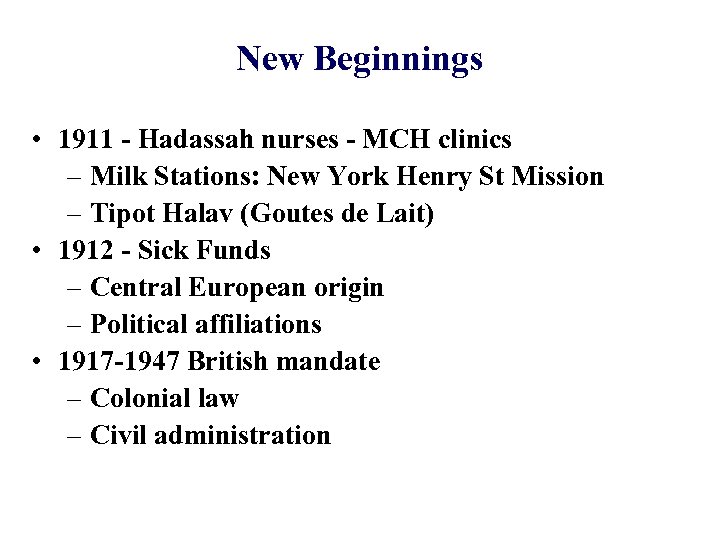 New Beginnings

• 1911 - Hadassah nurses - MCH clinics
– Milk Stations: New York Henry St Mission
– Tipot Halav (Goutes de Lait)
• 1912 - Sick Funds
– Central European origin
– Political affiliations
• 1917-1947 British mandate
– Colonial law
– Civil administration